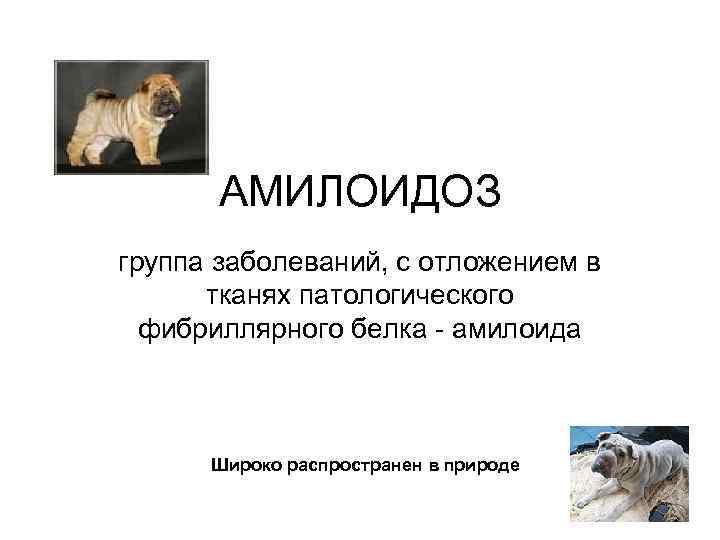 АМИЛОИДОЗ

группа заболеваний, с отложением в тканях патологического фибриллярного белка - амилоида

Широко распространен в природе